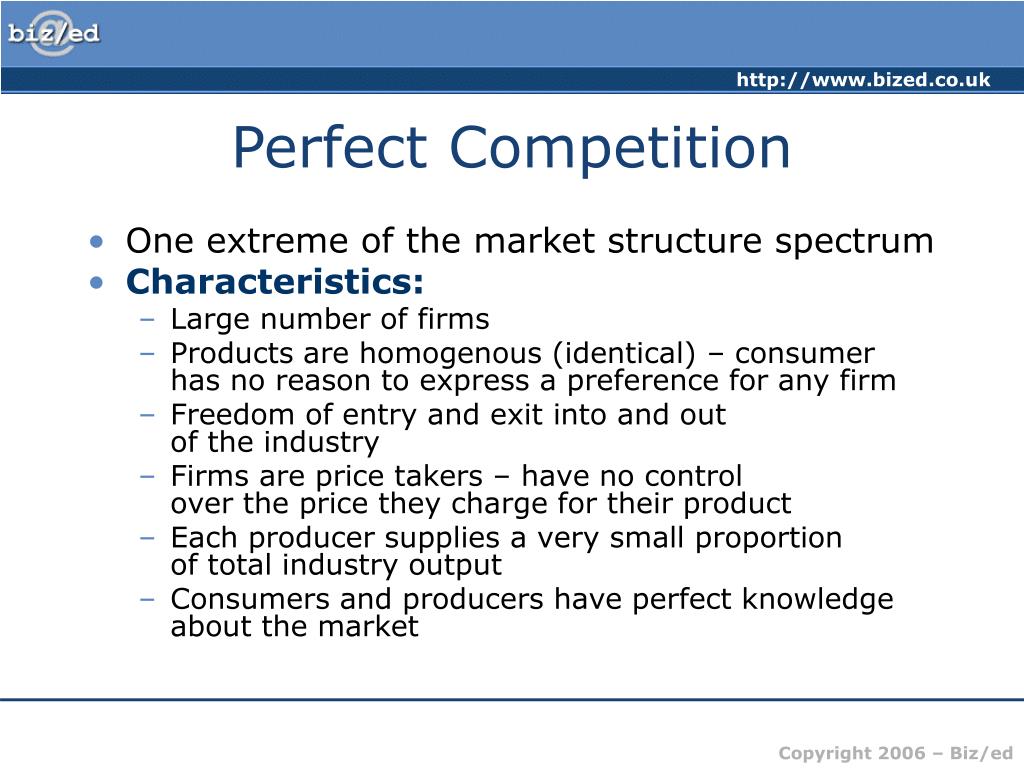 biz/ed

http://www.bized.co.uk

Perfect Competition

• One extreme of the market structure spectrum
• Characteristics:
– Large number of firms
– Products are homogenous (identical) – consumer has no reason to express a preference for any firm
– Freedom of entry and exit into and out of the industry
– Firms are price takers – have no control over the price they charge for their product
– Each producer supplies a very small proportion of total industry output
– Consumers and producers have perfect knowledge about the market

Copyright 2006 – Biz/ed